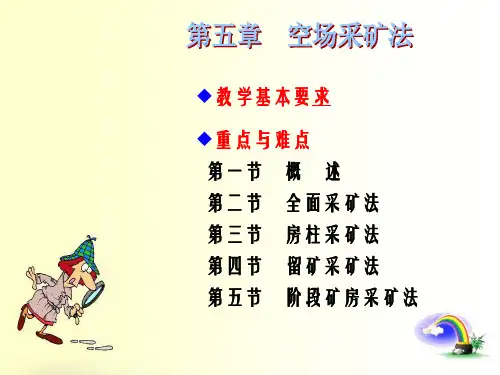 第五章　空场采矿法

◆教学基本要求

◆重点与难点

第一节　概　述

第二节　全面采矿法

第三节　房柱采矿法

第四节　留矿采矿法

第五节　阶段矿房采矿法